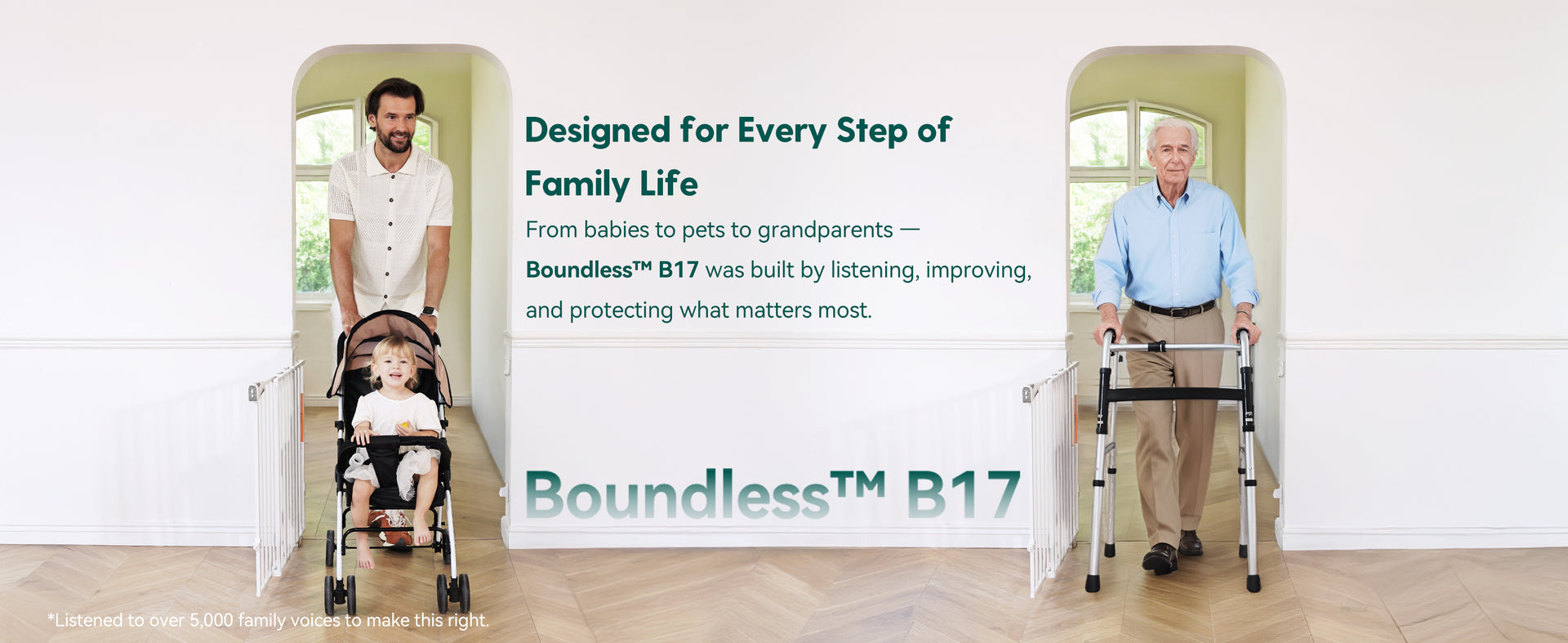 Designed for Every Step of Family Life

From babies to pets to grandparents — Boundless™ B17 was built by listening, improving, and protecting what matters most.

Boundless™ B17

*Listened to over 5,000 family voices to make this right.